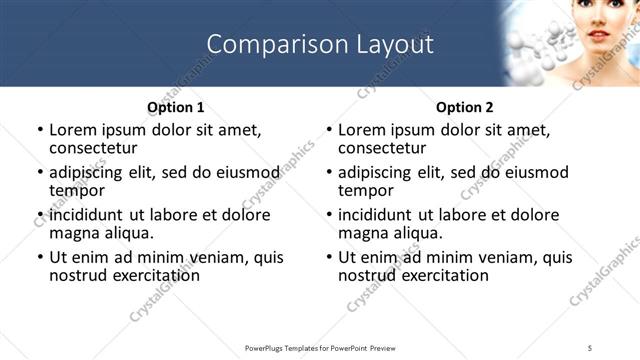 Comparison Layout

Option 1
• Lorem ipsum dolor sit amet, consectetur
• adipiscing elit, sed do eiusmod tempor
• incididunt ut labore et dolore magna aliqua.
• Ut enim ad minim veniam, quis nostrud exercitation

Option 2
• Lorem ipsum dolor sit amet, consectetur
• adipiscing elit, sed do eiusmod tempor
• incididunt ut labore et dolore magna aliqua.
• Ut enim ad minim veniam, quis nostrud exercitation

CrystalGraphics

PowerPlugs Templates for PowerPoint Preview

5